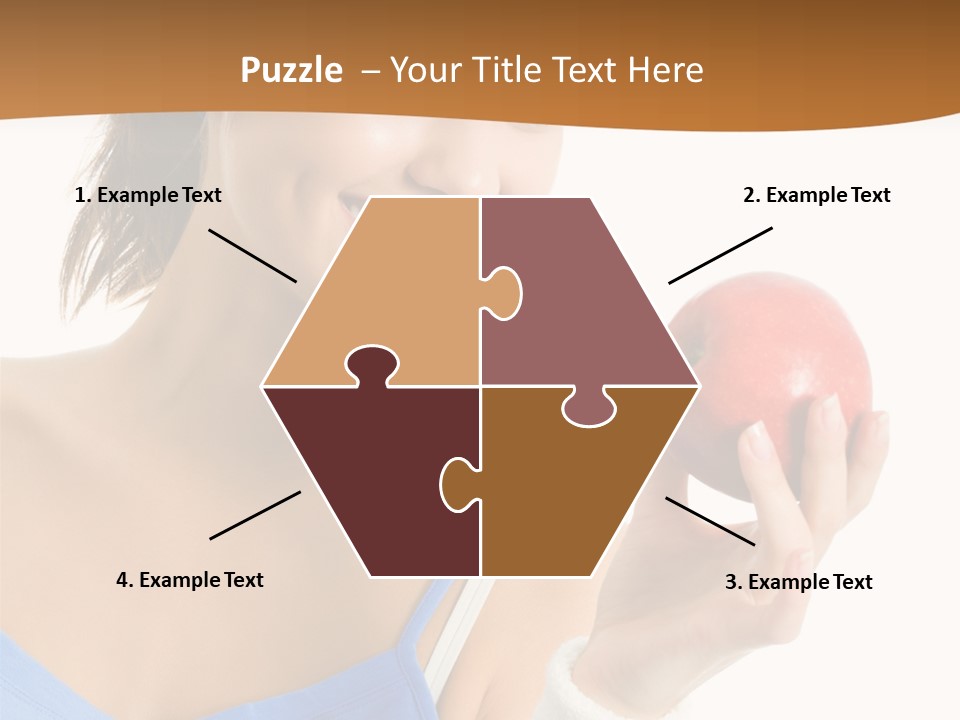 Puzzle – Your Title Text Here

1. Example Text

2. Example Text

4. Example Text

3. Example Text